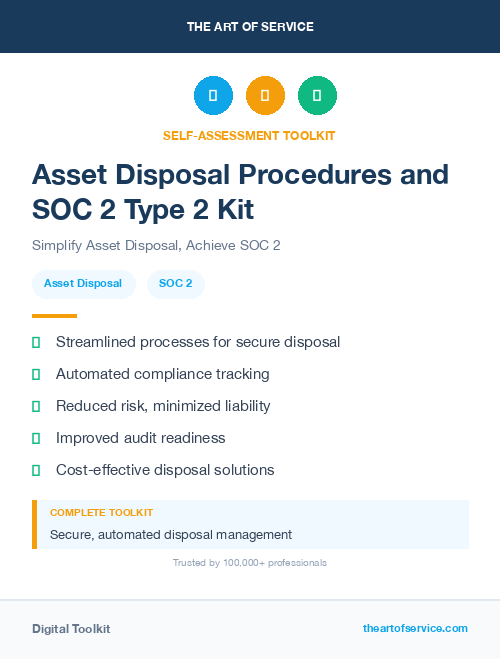 THE ART OF SERVICE

SELF-ASSESSMENT TOOLKIT

Asset Disposal Procedures and SOC 2 Type 2 Kit

Simplify Asset Disposal, Achieve SOC 2

Asset Disposal

SOC 2

Streamlined processes for secure disposal

Automated compliance tracking

Reduced risk, minimized liability

Improved audit readiness

Cost-effective disposal solutions

COMPLETE TOOLKIT

Secure, automated disposal management

Trusted by 100,000+ professionals

Digital Toolkit

theartofservice.com